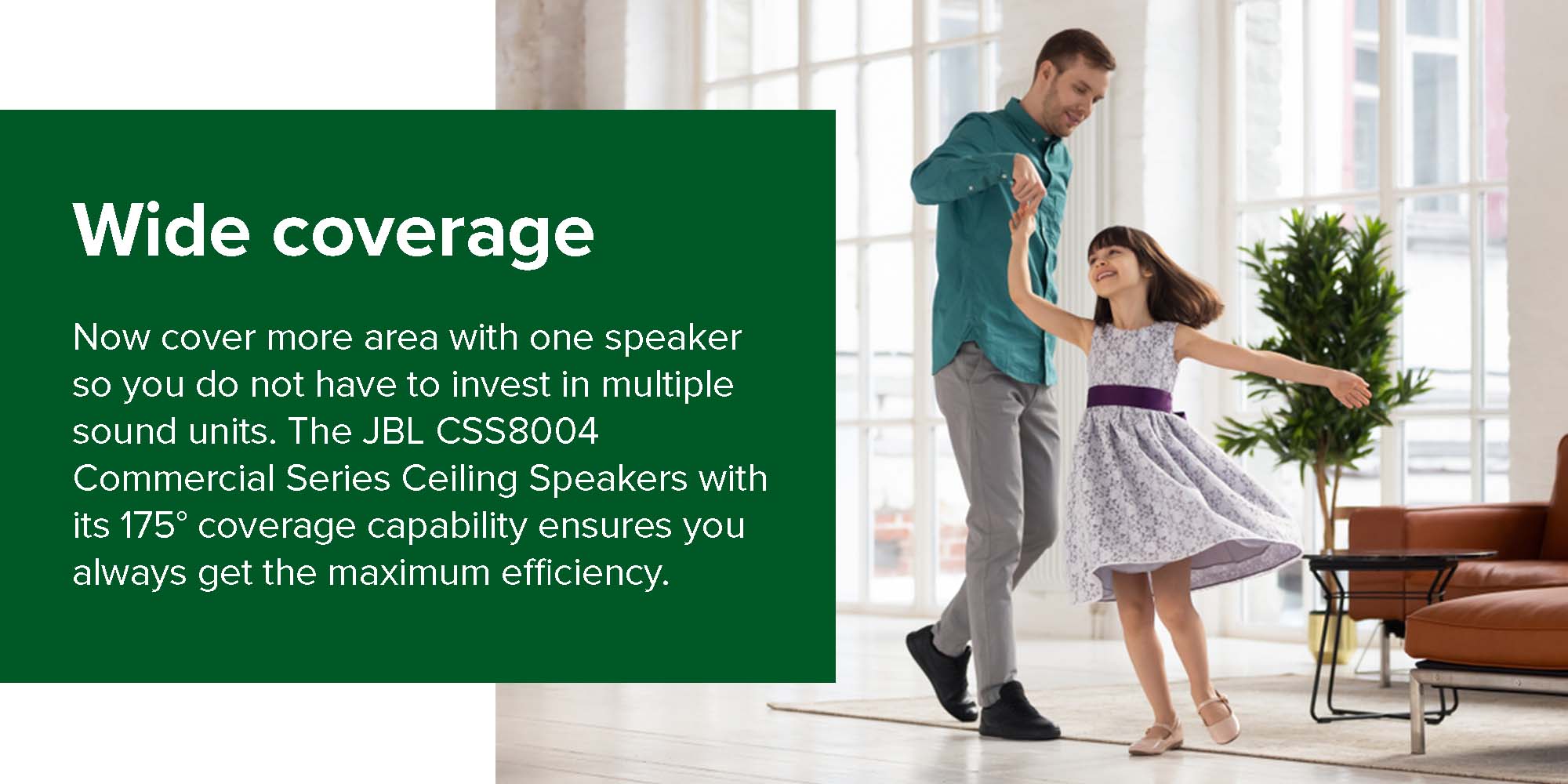 Wide coverage

Now cover more area with one speaker so you do not have to invest in multiple sound units. The JBL CSS8004 Commercial Series Ceiling Speakers with its 175° coverage capability ensures you always get the maximum efficiency.